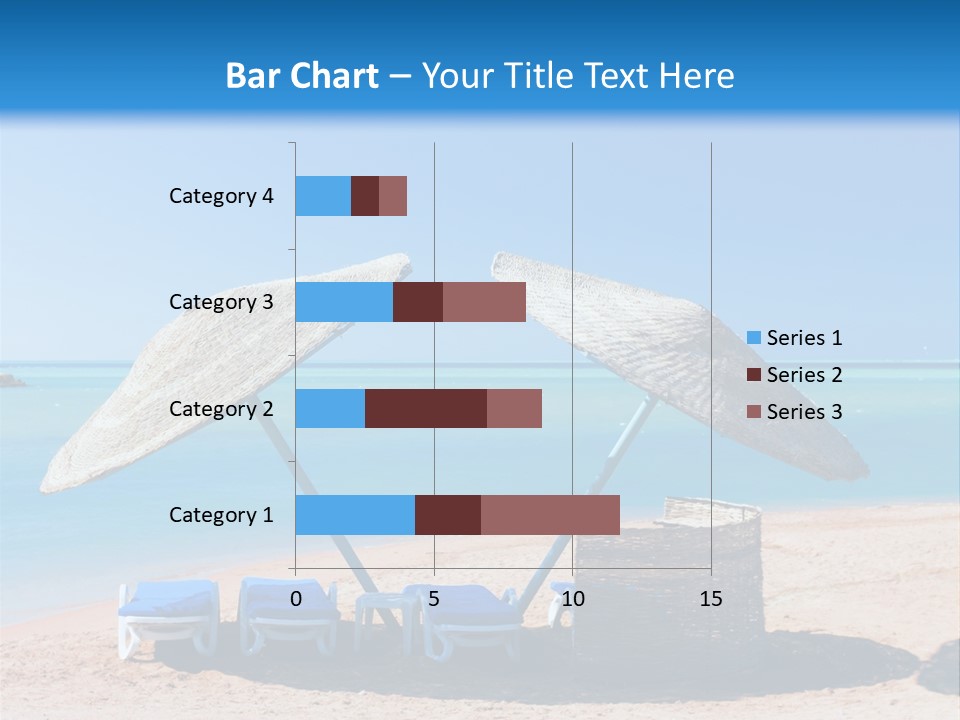 Bar Chart – Your Title Text Here

Category 4
Category 3
Category 2
Category 1

0
5
10
15

Series 1
Series 2
Series 3